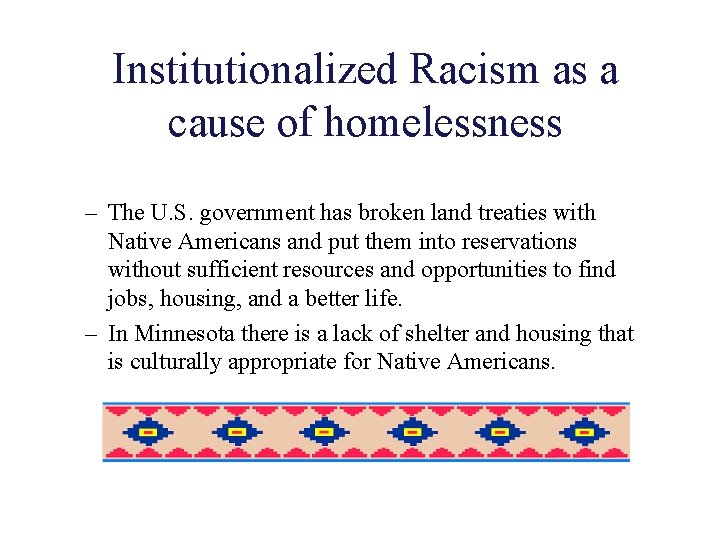 Institutionalized Racism as a cause of homelessness

– The U.S. government has broken land treaties with Native Americans and put them into reservations without sufficient resources and opportunities to find jobs, housing, and a better life.

– In Minnesota there is a lack of shelter and housing that is culturally appropriate for Native Americans.